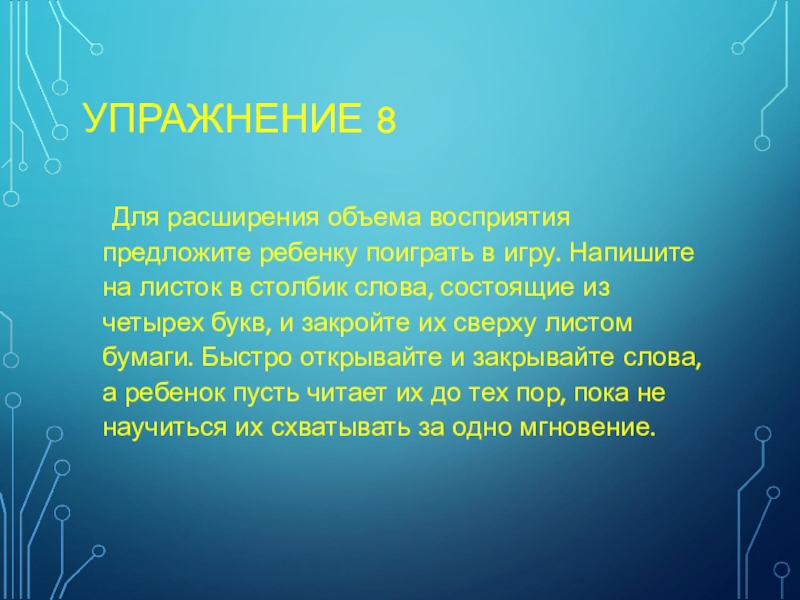 УПРАЖНЕНИЕ 8

Для расширения объема восприятия предложите ребенку поиграть в игру. Напишите на листок в столбик слова, состоящие из четырех букв, и закройте их сверху листом бумаги. Быстро открывайте и закрывайте слова, а ребенок пусть читает их до тех пор, пока не научиться их схватывать за одно мгновение.